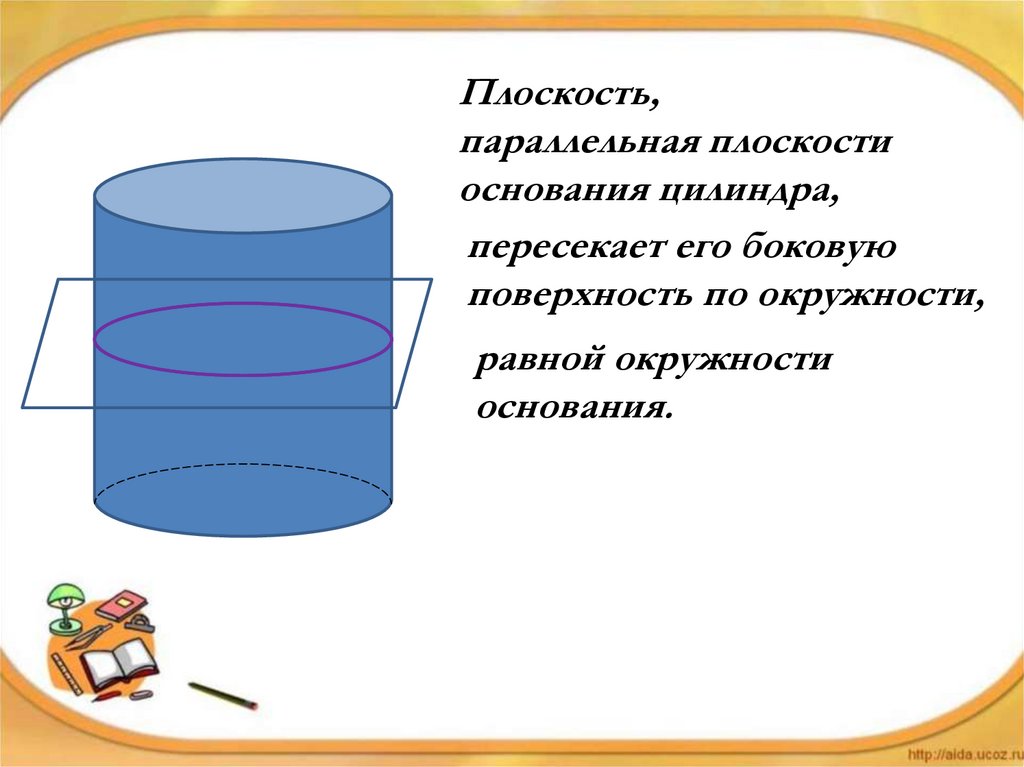 Плоскость, параллельная плоскости основания цилиндра,

пересекает его боковую поверхность по окружности,

равной окружности основания.

http://aida.ucoz.ru